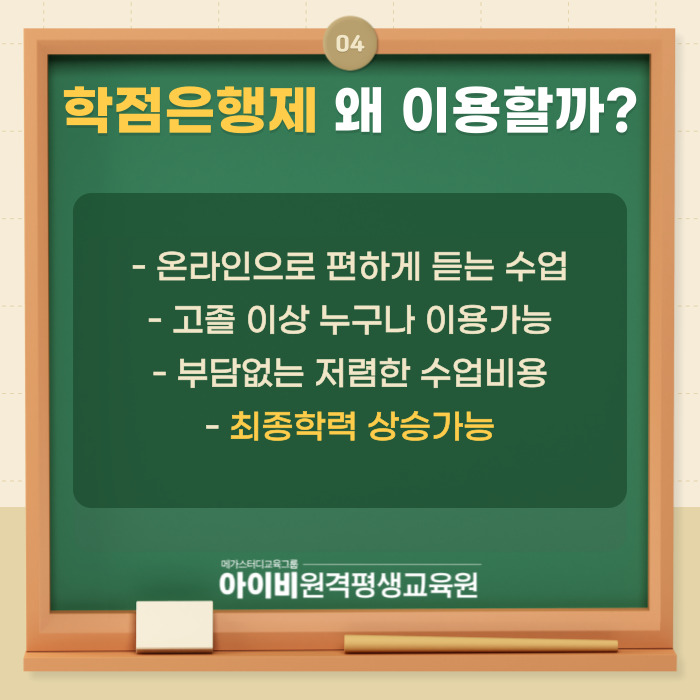 04

학점은행제 왜 이용할까?

- 온라인으로 편하게 듣는 수업
- 고졸 이상 누구나 이용가능
- 부담없는 저렴한 수업비용
- 최종학력 상승가능

메가스터디교육그룹
아이비원격평생교육원